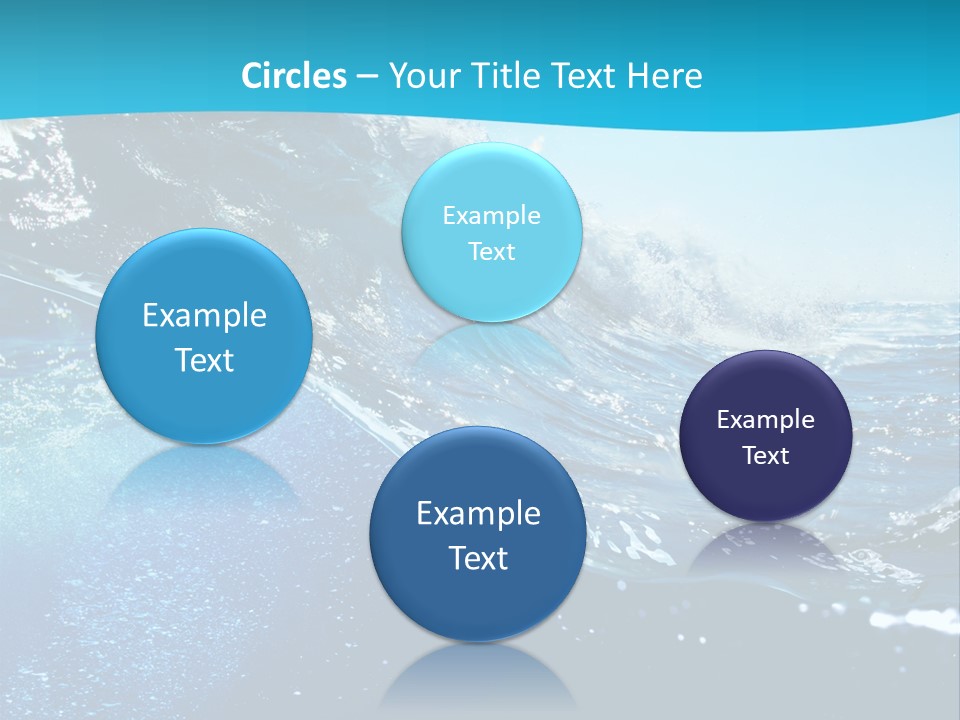 Circles – Your Title Text Here

Example Text

Example Text

Example Text

Example Text